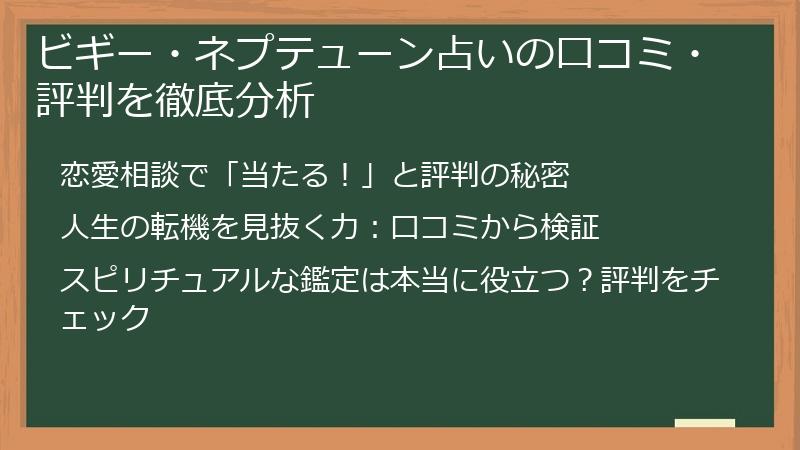 ビギー・ネプテューン占いの口コミ・評判を徹底分析

恋愛相談で「当たる！」と評判の秘密

人生の転機を見抜く力：口コミから検証

スピリチュアルな鑑定は本当に役立つ？評判をチェック